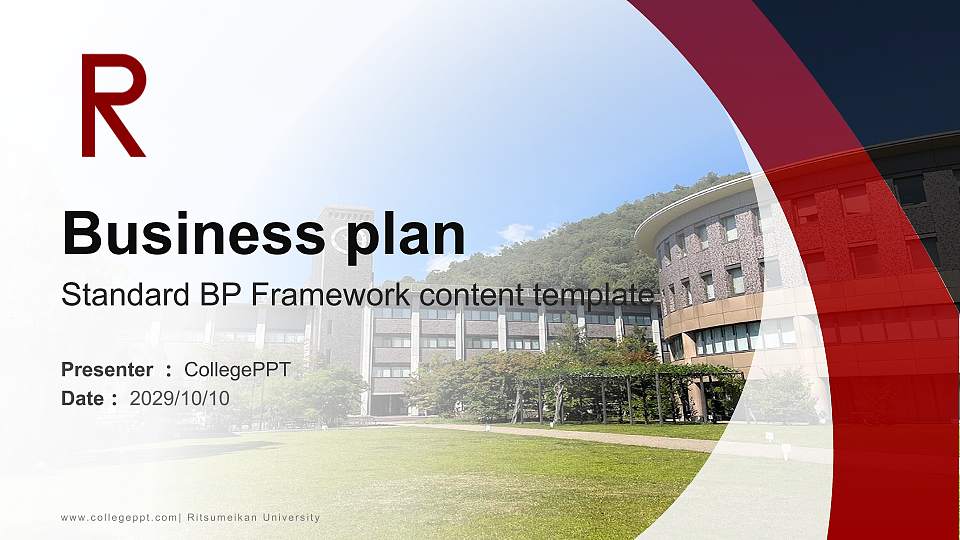 R

Business plan

Standard BP Framework content template

Presenter : CollegePPT
Date : 2029/10/10

www.collegeppt.com| Ritsumeikan University